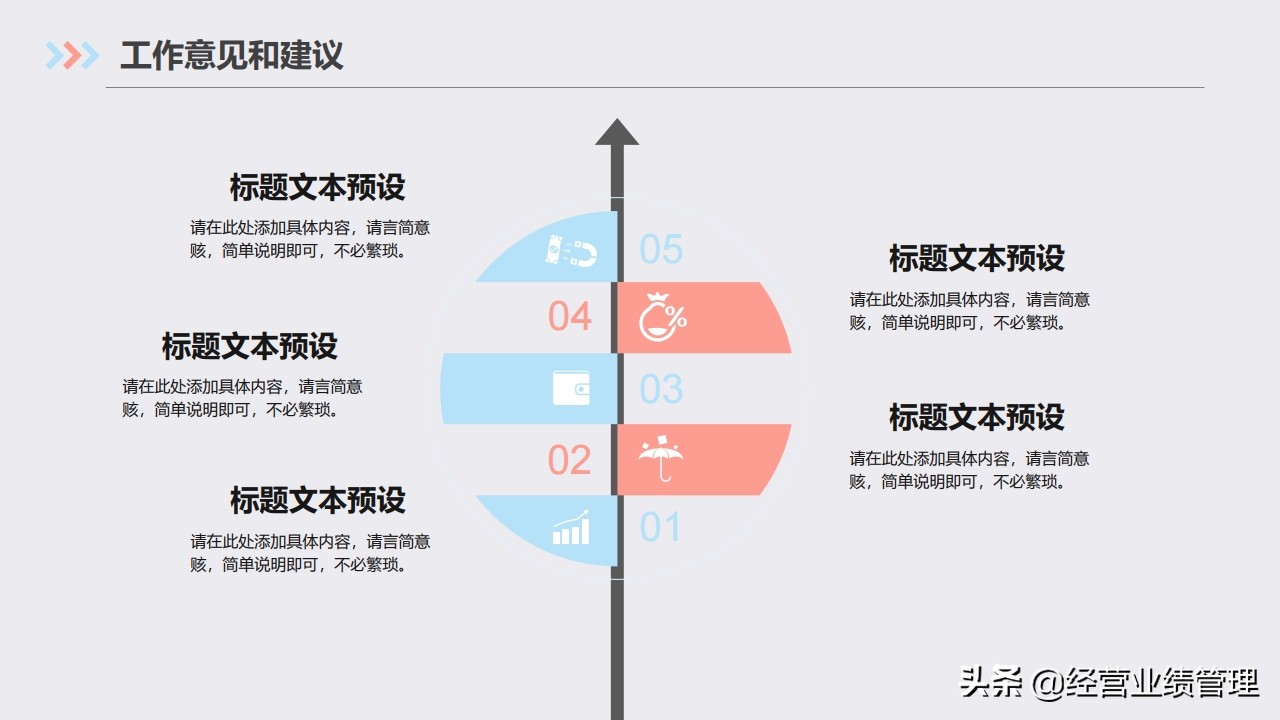 工作意见和建议

标题文本预设
请在此处添加具体内容，请言简意赅，简单说明即可，不必繁琐。

05

标题文本预设
请在此处添加具体内容，请言简意赅，简单说明即可，不必繁琐。

04

标题文本预设
请在此处添加具体内容，请言简意赅，简单说明即可，不必繁琐。

03

标题文本预设
请在此处添加具体内容，请言简意赅，简单说明即可，不必繁琐。

02

标题文本预设
请在此处添加具体内容，请言简意赅，简单说明即可，不必繁琐。

01

头条 @经营业绩管理